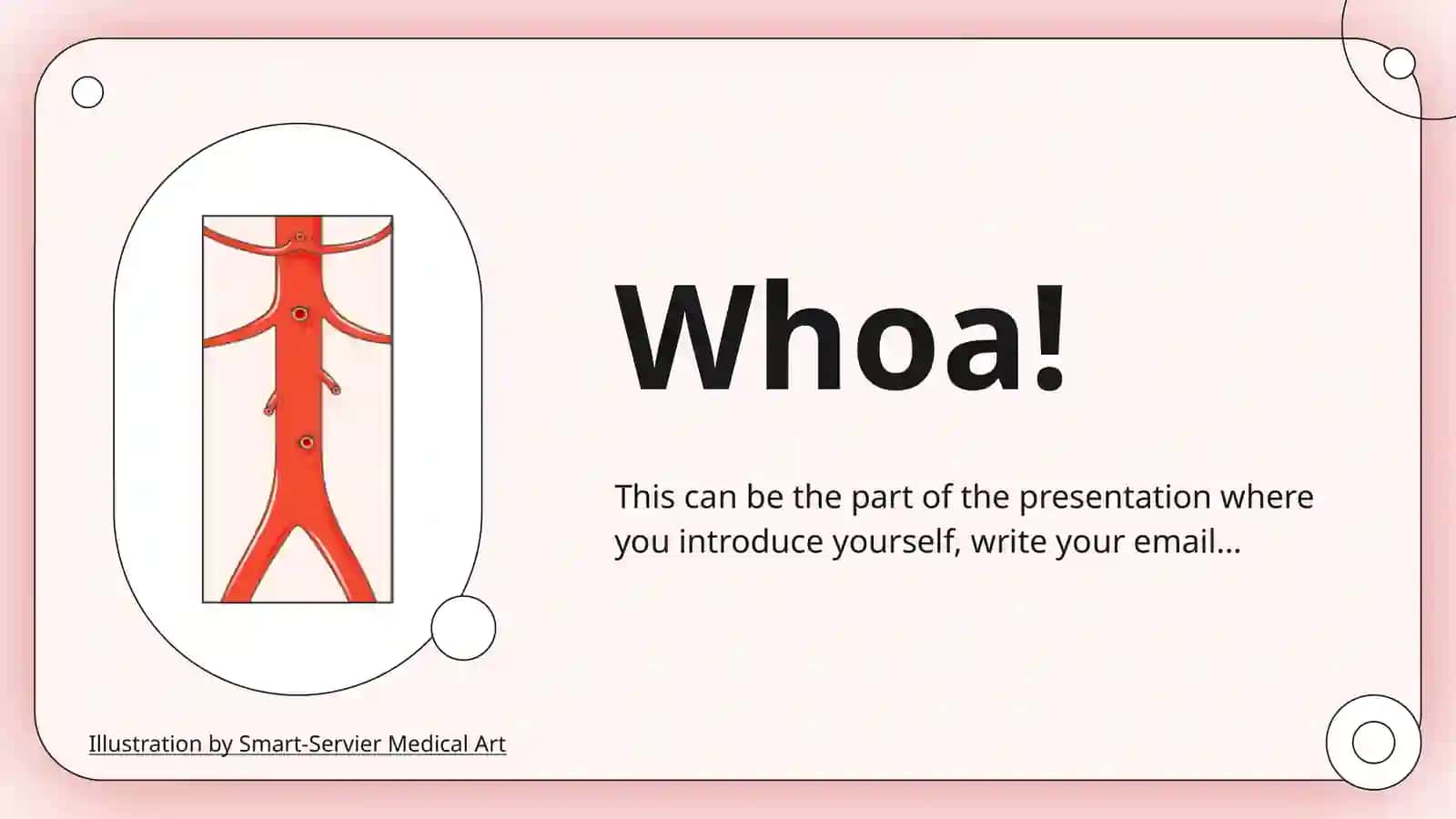 Whoa!

This can be the part of the presentation where you introduce yourself, write your email…

Illustration by Smart-Servier Medical Art